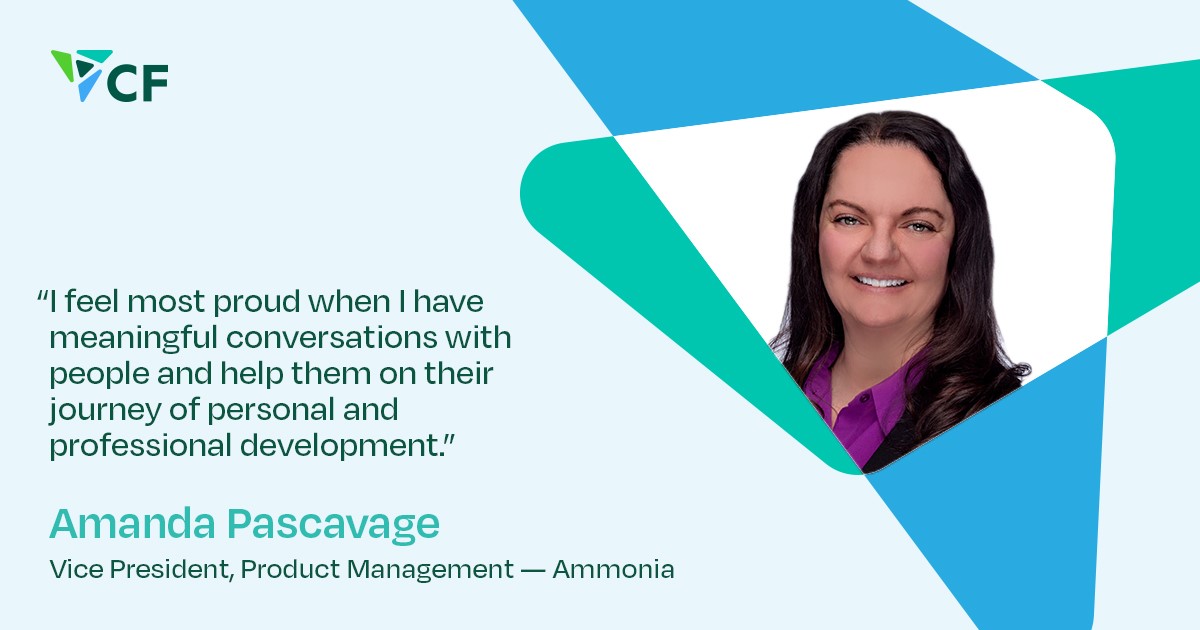 CF

“I feel most proud when I have meaningful conversations with people and help them on their journey of personal and professional development.”

Amanda Pascavage

Vice President, Product Management — Ammonia